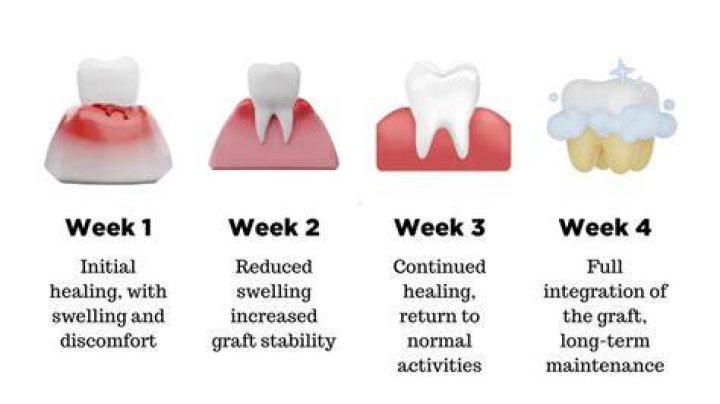 Week 1

Initial healing, with swelling and discomfort

Week 2

Reduced swelling increased graft stability

Week 3

Continued healing, return to normal activities

Week 4

Full integration of the graft, long-term maintenance